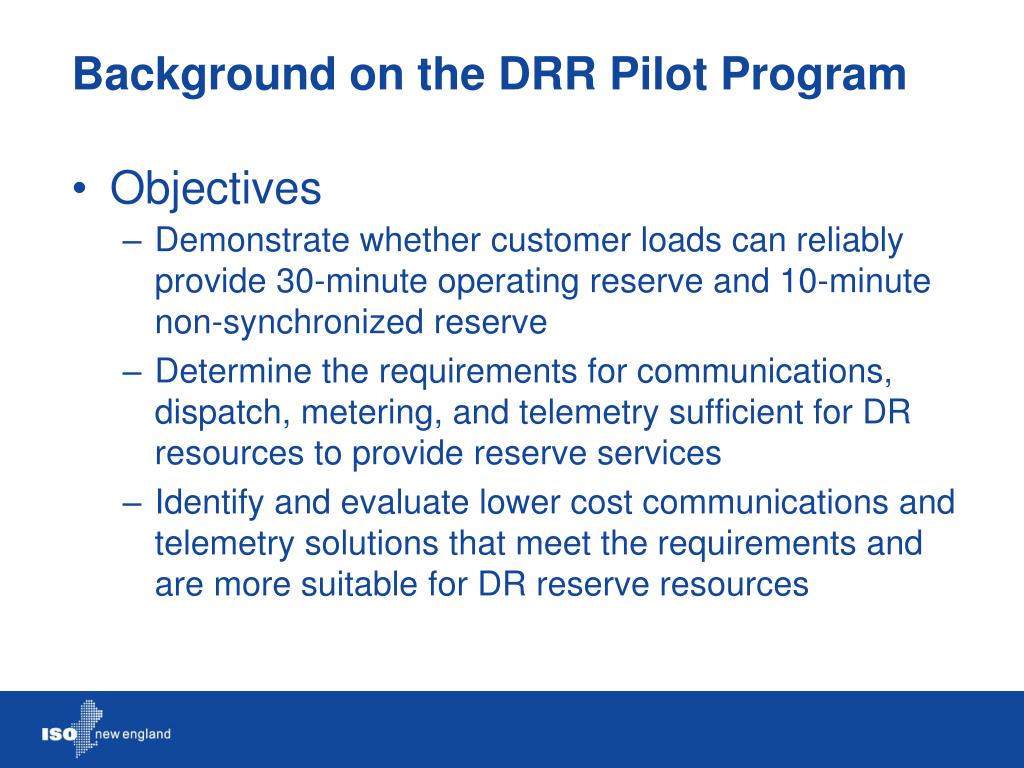 Background on the DRR Pilot Program

• Objectives
– Demonstrate whether customer loads can reliably provide 30-minute operating reserve and 10-minute non-synchronized reserve
– Determine the requirements for communications, dispatch, metering, and telemetry sufficient for DR resources to provide reserve services
– Identify and evaluate lower cost communications and telemetry solutions that meet the requirements and are more suitable for DR reserve resources

ISO new england